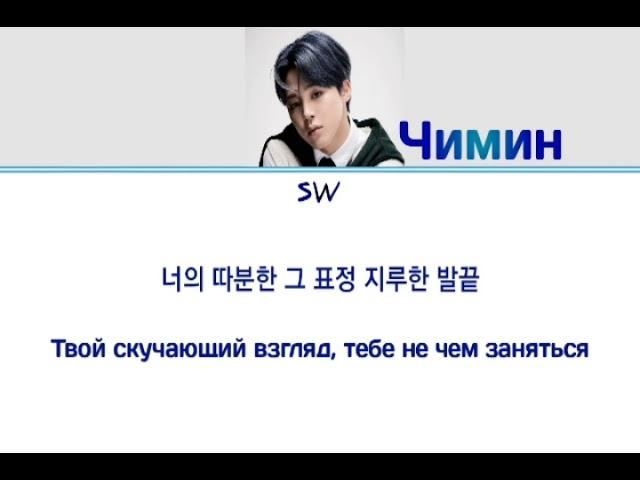 Чимин

SW

너의 따분한 그 표정 지루한 발끝

Твой скучающий взгляд, тебе не чем заняться